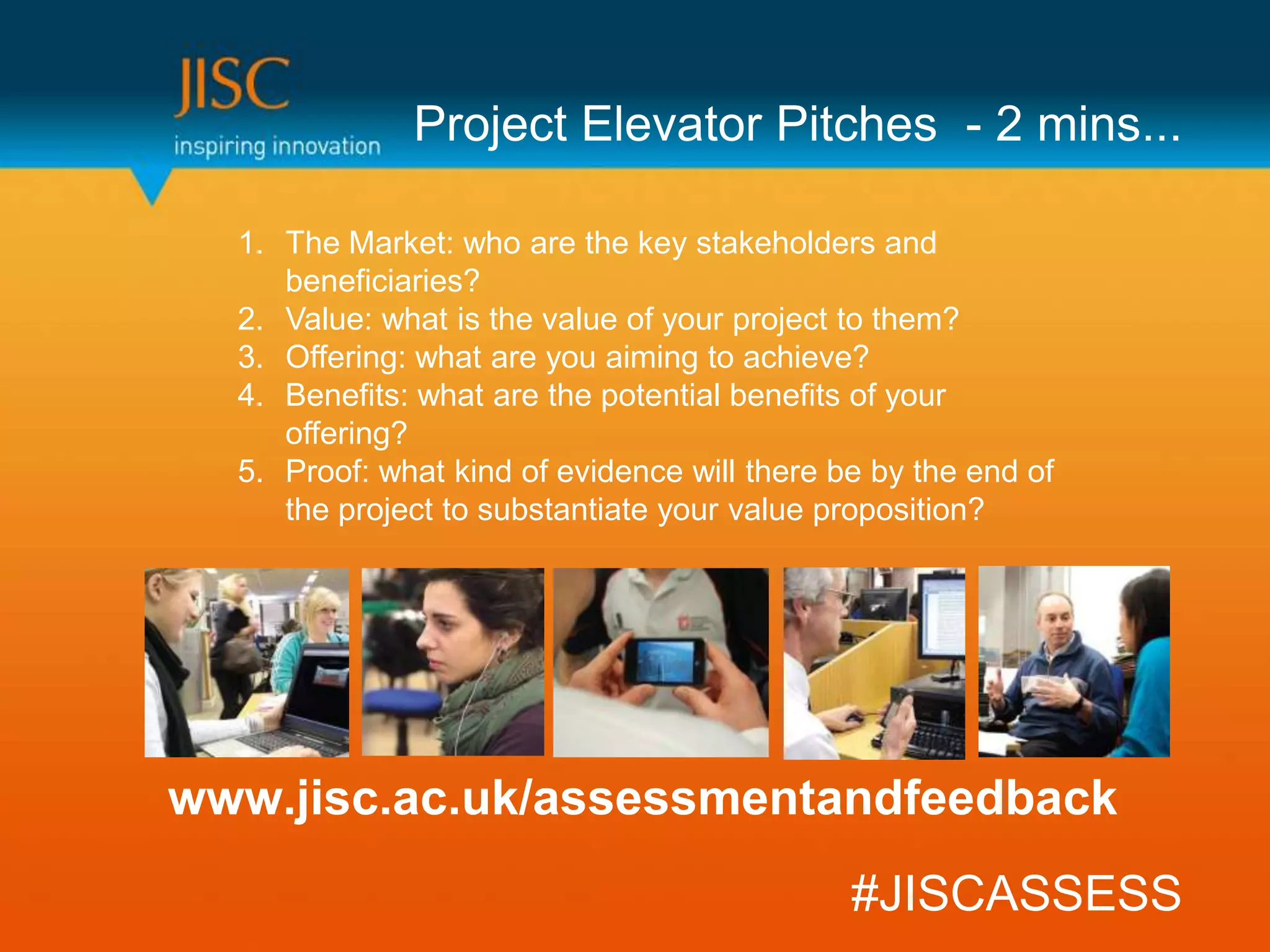 JISC
inspiring innovation

Project Elevator Pitches - 2 mins...

1. The Market: who are the key stakeholders and beneficiaries?
2. Value: what is the value of your project to them?
3. Offering: what are you aiming to achieve?
4. Benefits: what are the potential benefits of your offering?
5. Proof: what kind of evidence will there be by the end of the project to substantiate your value proposition?

www.jisc.ac.uk/assessmentandfeedback

#JISCASSESS